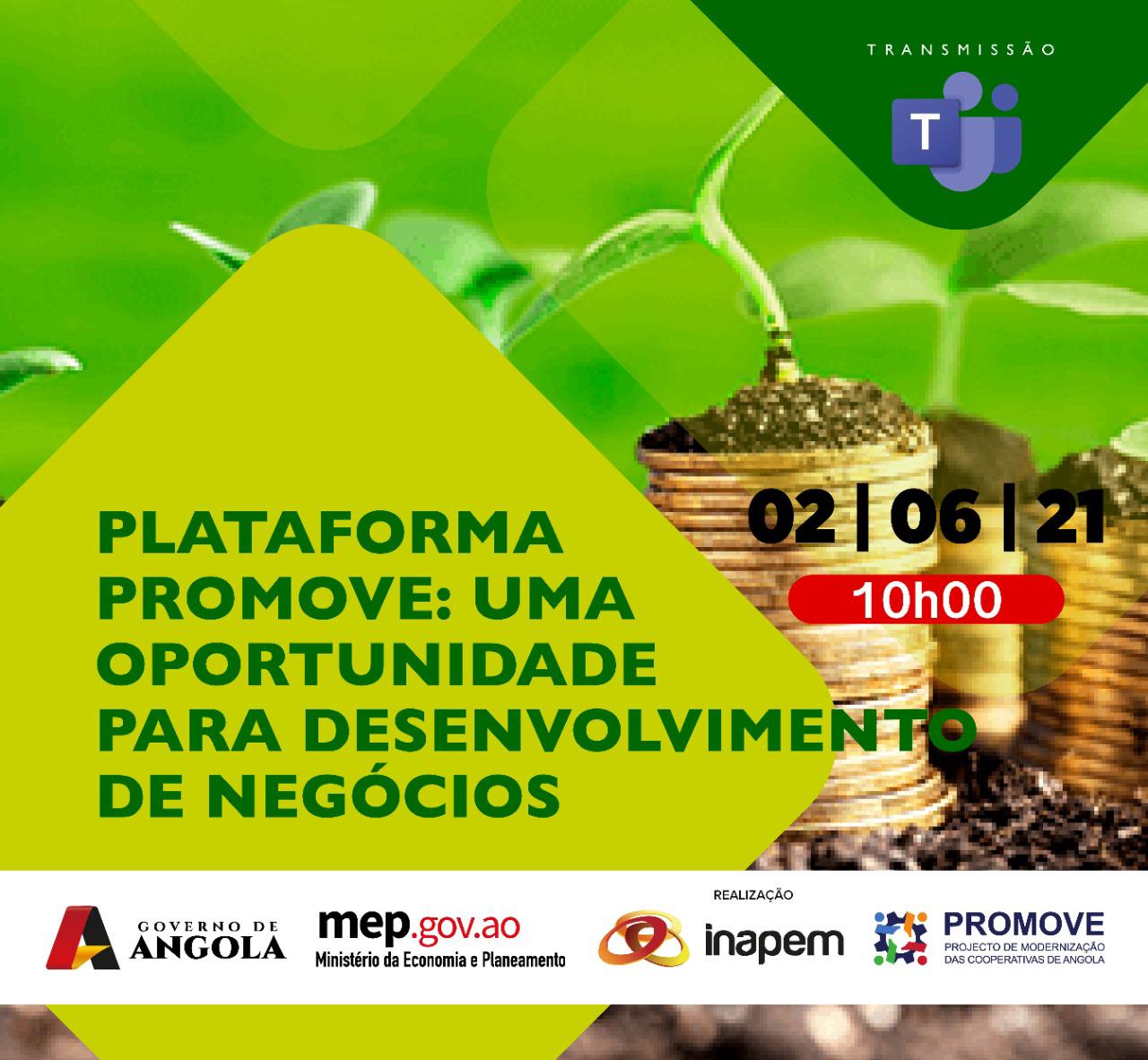 TRANSMISSÃO

T

PLATAFORMA PROMOVE: UMA OPORTUNIDADE PARA DESENVOLVIMENTO DE NEGÓCIOS

02 | 06 | 21

10h00

GOVERNO DE ANGOLA

mep.gov.ao
Ministério da Economia e Planeamento

REALIZAÇÃO

inapem

PROMOVE
PROJECTO DE MODERNIZAÇÃO DAS COOPERATIVAS DE ANGOLA